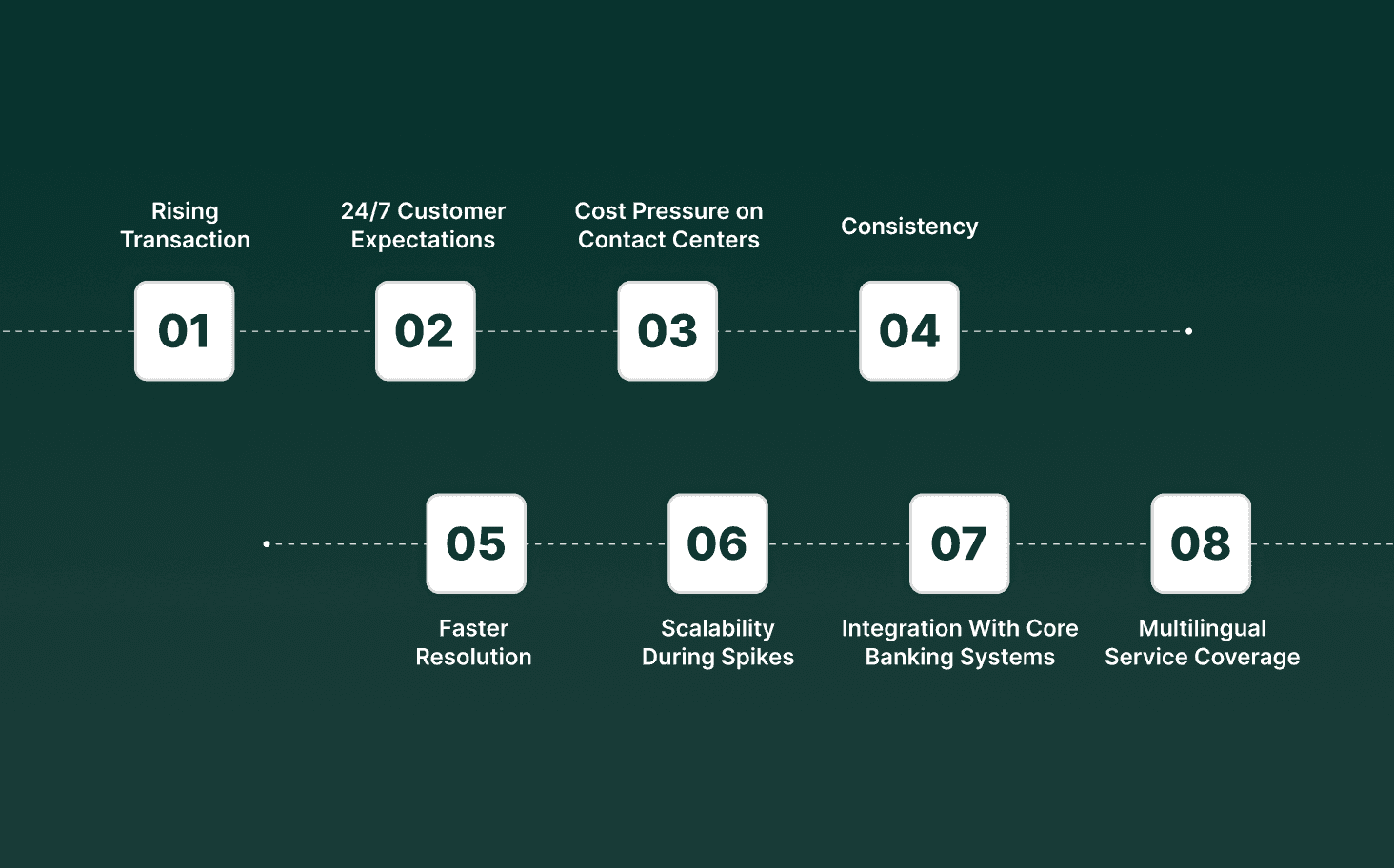 Rising Transaction

01

24/7 Customer Expectations

02

Cost Pressure on Contact Centers

03

Consistency

04

05

Faster Resolution

06

Scalability During Spikes

07

Integration With Core Banking Systems

08

Multilingual Service Coverage